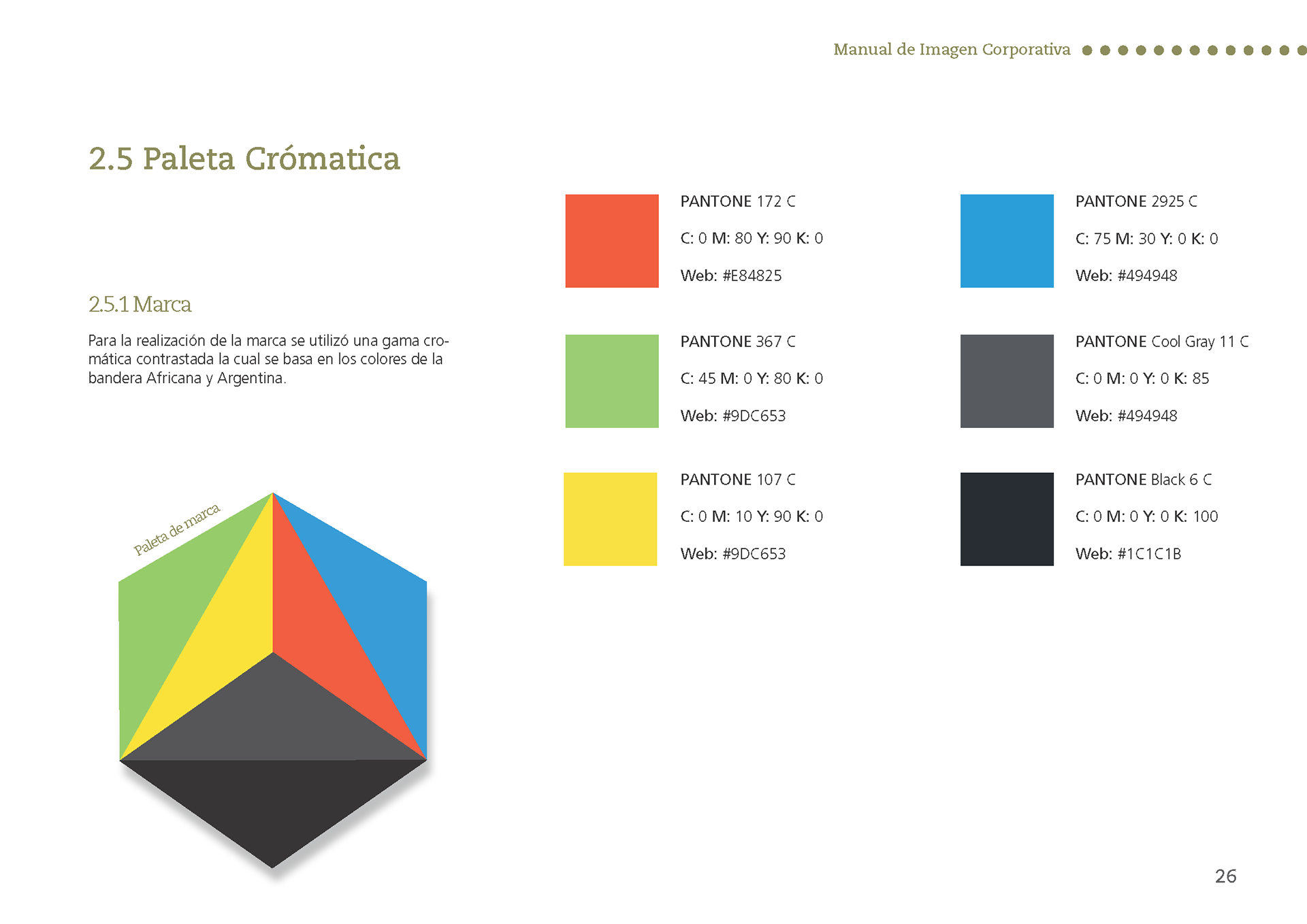 Manual de Imagen Corporativa

2.5 Paleta Crómatica

2.5.1 Marca

Para la realización de la marca se utilizó una gama cromática contrastada la cual se basa en los colores de la bandera Africana y Argentina.

Paleta de marca

PANTONE 172 C

C: 0 M: 80 Y: 90 K: 0

Web: #E84825

PANTONE 367 C

C: 45 M: 0 Y: 80 K: 0

Web: #9DC653

PANTONE 107 C

C: 0 M: 10 Y: 90 K: 0

Web: #9DC653

PANTONE 2925 C

C: 75 M: 30 Y: 0 K: 0

Web: #494948

PANTONE Cool Gray 11 C

C: 0 M: 0 Y: 0 K: 85

Web: #494948

PANTONE Black 6 C

C: 0 M: 0 Y: 0 K: 100

Web: #1C1C1B

26